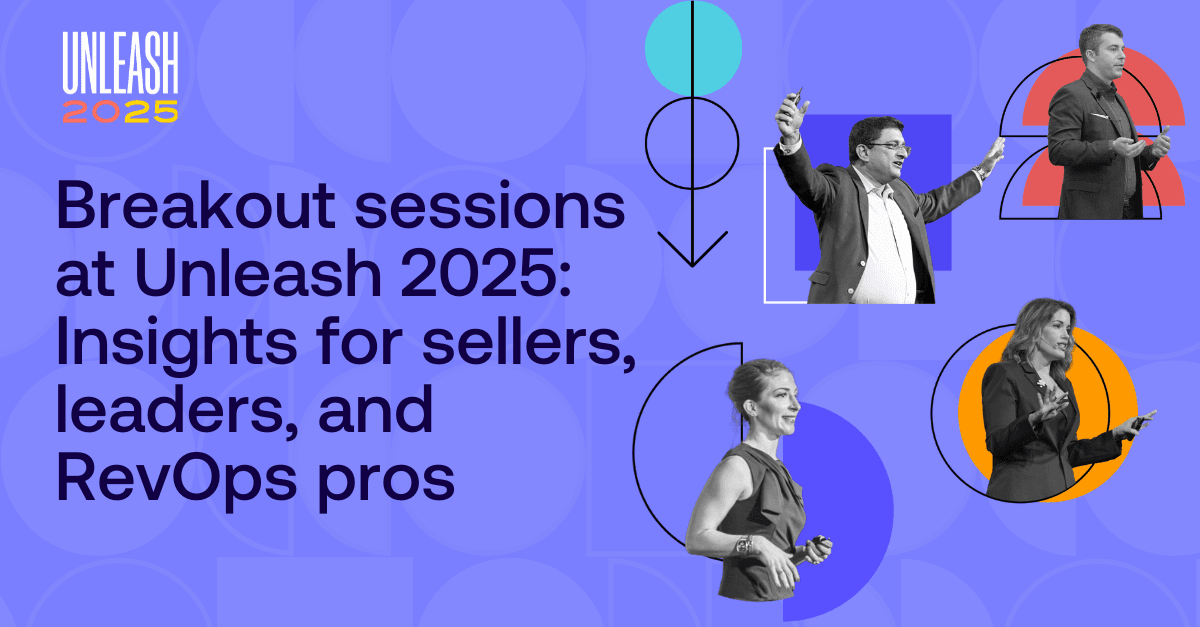 UNLEASH
2025

Breakout sessions at Unleash 2025: Insights for sellers, leaders, and RevOps pros